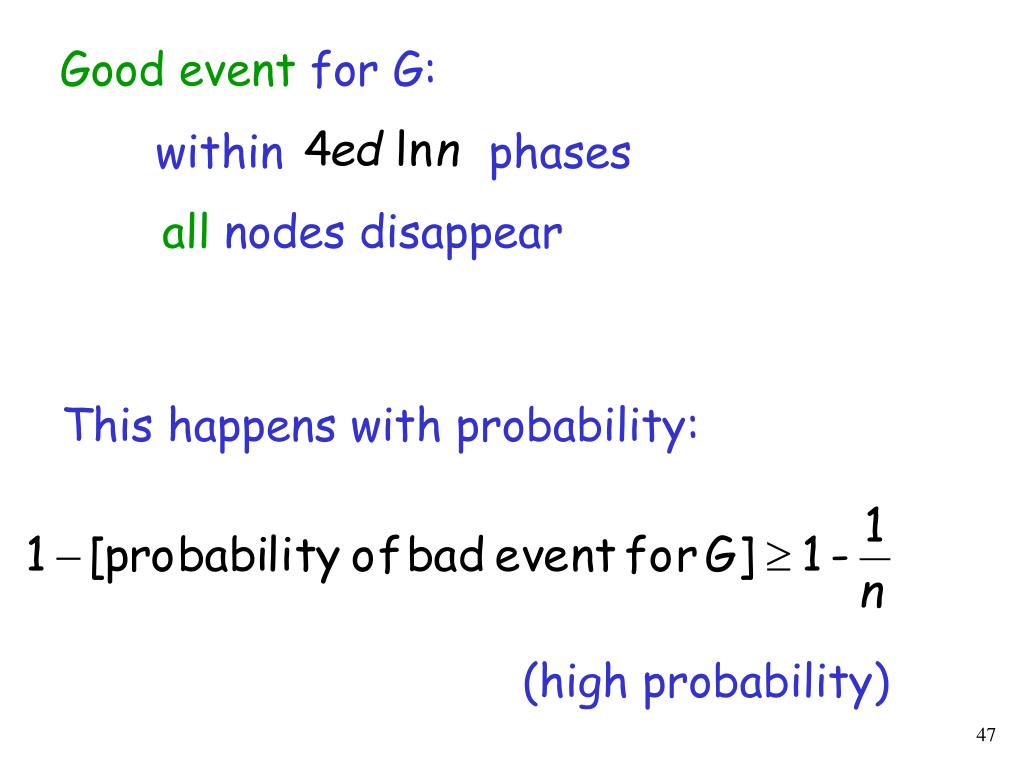 Good event for G:

within $4ed \ln n$ phases

all nodes disappear

This happens with probability:

$1 - [\text{probability of bad event for } G] \geq 1 - \frac{1}{n}$

(high probability)

47